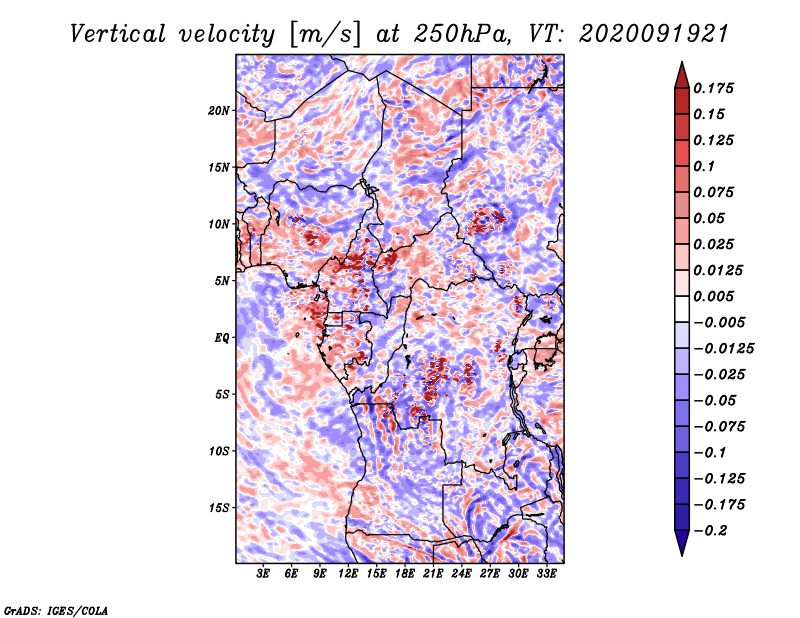 Vertical velocity [m/s] at 250hPa, VT: 2020091921

20N
15N
10N
5N
EQ
5S
10S
15S

3E 6E 9E 12E 15E 18E 21E 24E 27E 30E 33E

0.175
0.15
0.125
0.1
0.075
0.05
0.025
0.0125
0.005
−0.005
−0.0125
−0.025
−0.05
−0.075
−0.1
−0.125
−0.175
−0.2

GrADS: IGES/COLA